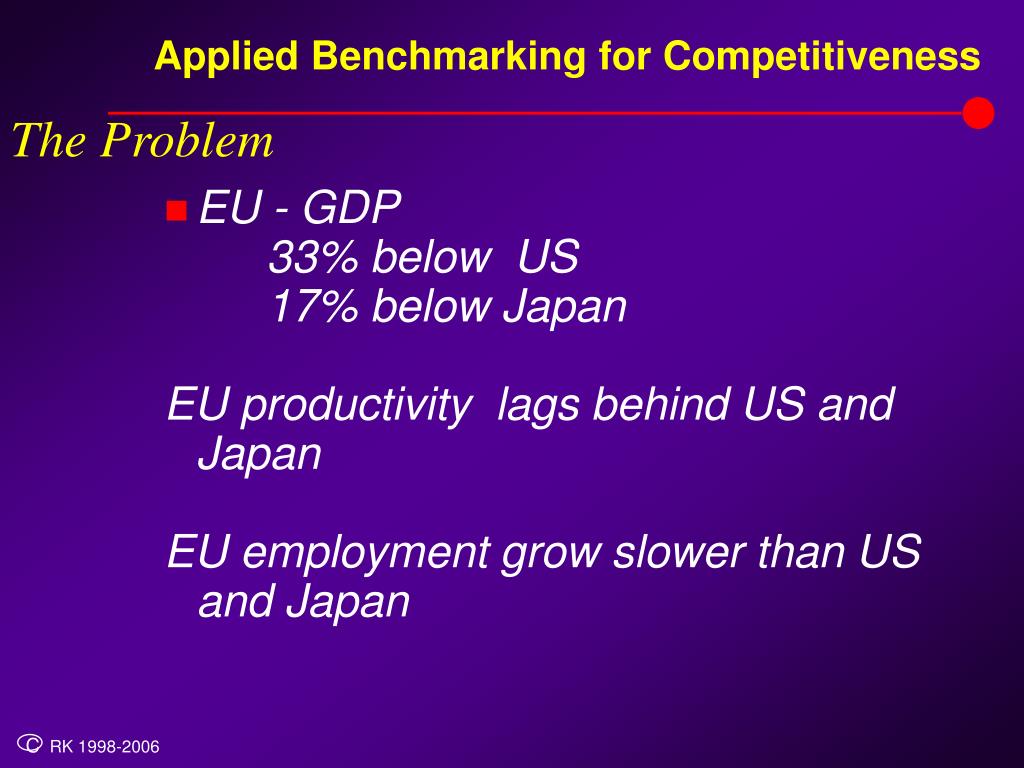 Applied Benchmarking for Competitiveness

The Problem

EU - GDP
33% below US
17% below Japan

EU productivity lags behind US and Japan

EU employment grow slower than US and Japan

© RK 1998-2006